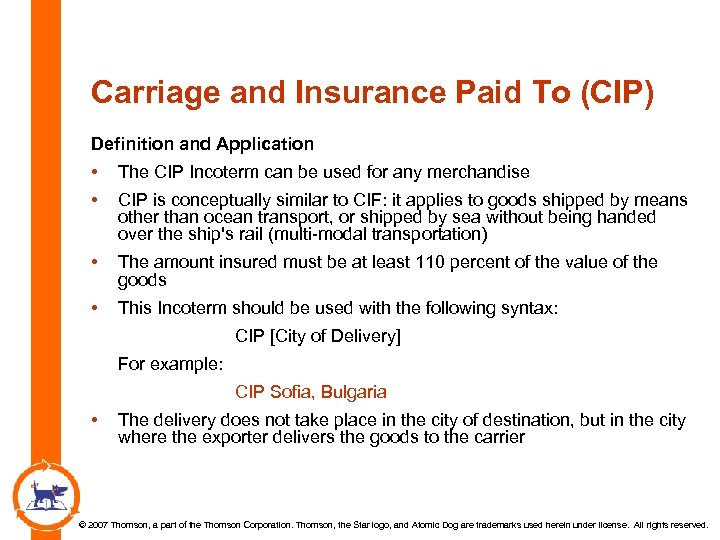 Carriage and Insurance Paid To (CIP)

Definition and Application

• The CIP Incoterm can be used for any merchandise

• CIP is conceptually similar to CIF: it applies to goods shipped by means other than ocean transport, or shipped by sea without being handed over the ship's rail (multi-modal transportation)

• The amount insured must be at least 110 percent of the value of the goods

• This Incoterm should be used with the following syntax:

CIP [City of Delivery]

For example:

CIP Sofia, Bulgaria

• The delivery does not take place in the city of destination, but in the city where the exporter delivers the goods to the carrier

© 2007 Thomson, a part of the Thomson Corporation. Thomson, the Star logo, and Atomic Dog are trademarks used herein under license. All rights reserved.